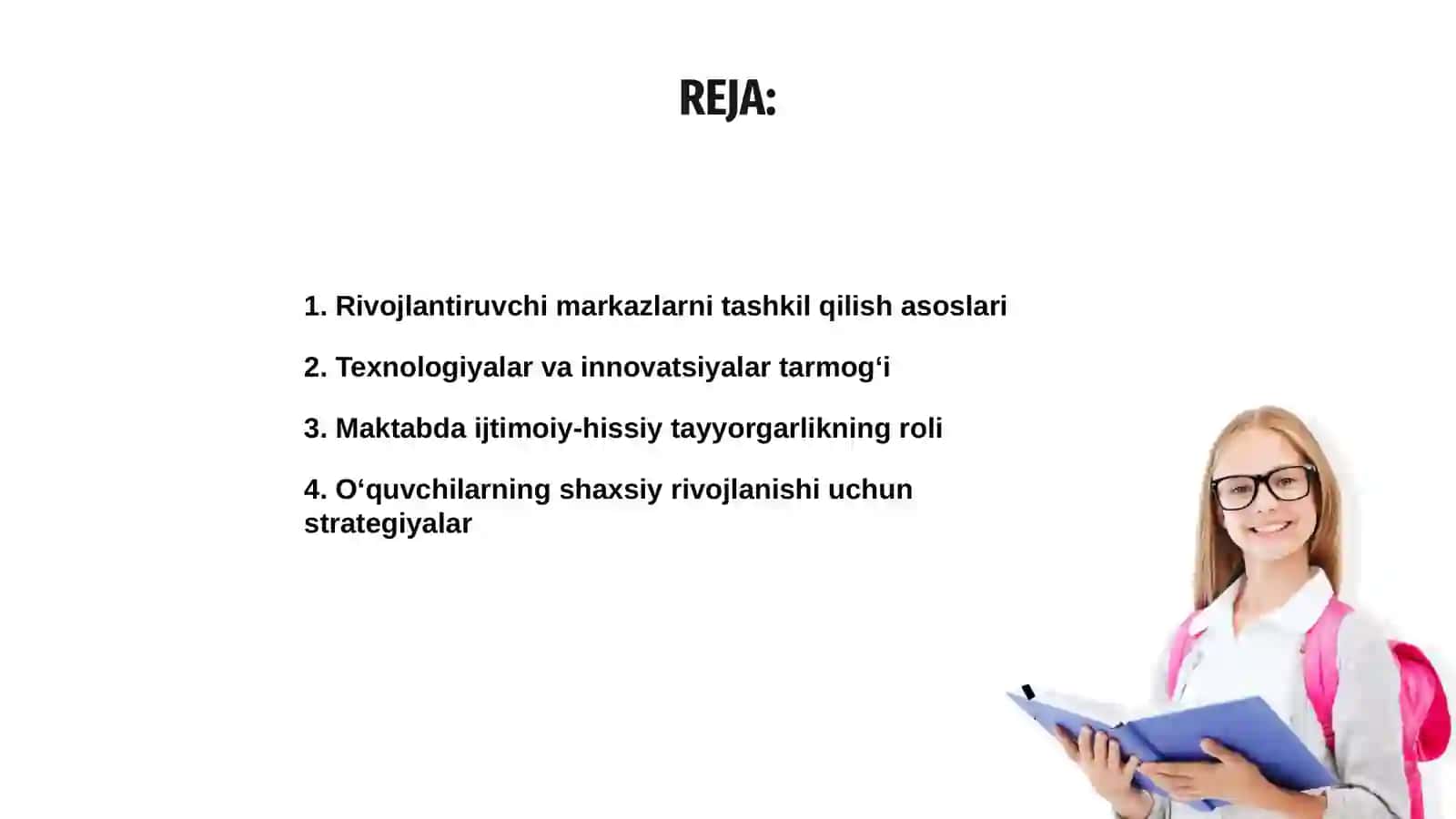 REJA:

1. Rivojlantiruvchi markazlarni tashkil qilish asoslari

2. Texnologiyalar va innovatsiyalar tarmog‘i

3. Maktabda ijtimoiy-hissiy tayyorgarlikning roli

4. O‘quvchilarning shaxsiy rivojlanishi uchun strategiyalar